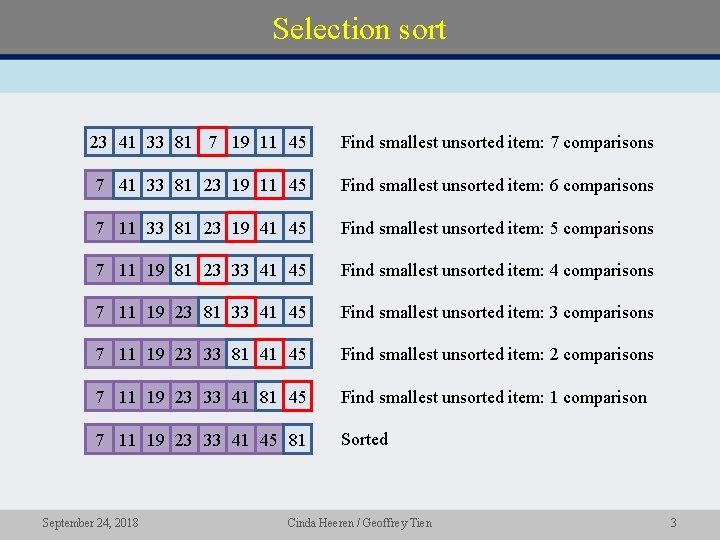 Selection sort

| 23 | 41 | 33 | 81 | 7 | 19 | 11 | 45 |
|---|---|---|---|---|---|---|---|

Find smallest unsorted item: 7 comparisons

| 7 | 41 | 33 | 81 | 23 | 19 | 11 | 45 |
|---|---|---|---|---|---|---|---|

Find smallest unsorted item: 6 comparisons

| 7 | 11 | 33 | 81 | 23 | 19 | 41 | 45 |
|---|---|---|---|---|---|---|---|

Find smallest unsorted item: 5 comparisons

| 7 | 11 | 19 | 81 | 23 | 33 | 41 | 45 |
|---|---|---|---|---|---|---|---|

Find smallest unsorted item: 4 comparisons

| 7 | 11 | 19 | 23 | 81 | 33 | 41 | 45 |
|---|---|---|---|---|---|---|---|

Find smallest unsorted item: 3 comparisons

| 7 | 11 | 19 | 23 | 33 | 81 | 41 | 45 |
|---|---|---|---|---|---|---|---|

Find smallest unsorted item: 2 comparisons

| 7 | 11 | 19 | 23 | 33 | 41 | 81 | 45 |
|---|---|---|---|---|---|---|---|

Find smallest unsorted item: 1 comparison

| 7 | 11 | 19 | 23 | 33 | 41 | 45 | 81 |
|---|---|---|---|---|---|---|---|

Sorted

September 24, 2018 Cinda Heeren / Geoffrey Tien 3